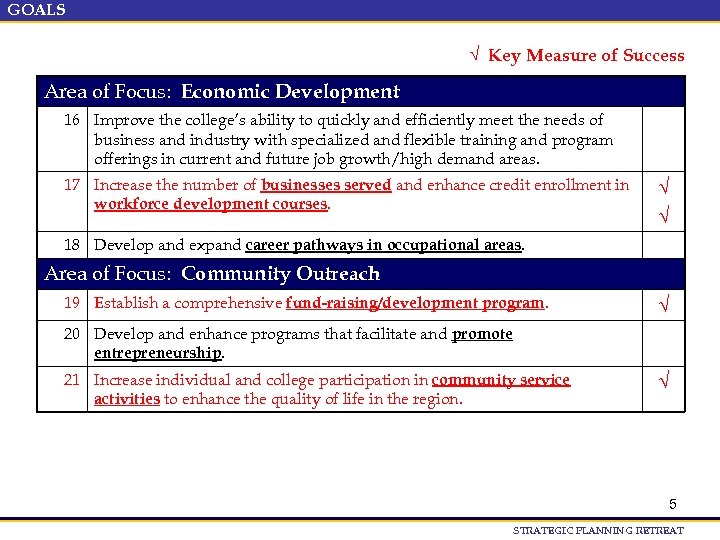 GOALS

√ Key Measure of Success

| Area of Focus: Economic Development | | |
|---|---|---|
| 16 | Improve the college's ability to quickly and efficiently meet the needs of business and industry with specialized and flexible training and program offerings in current and future job growth/high demand areas. | |
| 17 | Increase the number of businesses served and enhance credit enrollment in workforce development courses. | √ √ |
| 18 | Develop and expand career pathways in occupational areas. | |
| Area of Focus: Community Outreach | | |
| 19 | Establish a comprehensive fund-raising/development program. | √ |
| 20 | Develop and enhance programs that facilitate and promote entrepreneurship. | |
| 21 | Increase individual and college participation in community service activities to enhance the quality of life in the region. | √ |

5

STRATEGIC PLANNING RETREAT